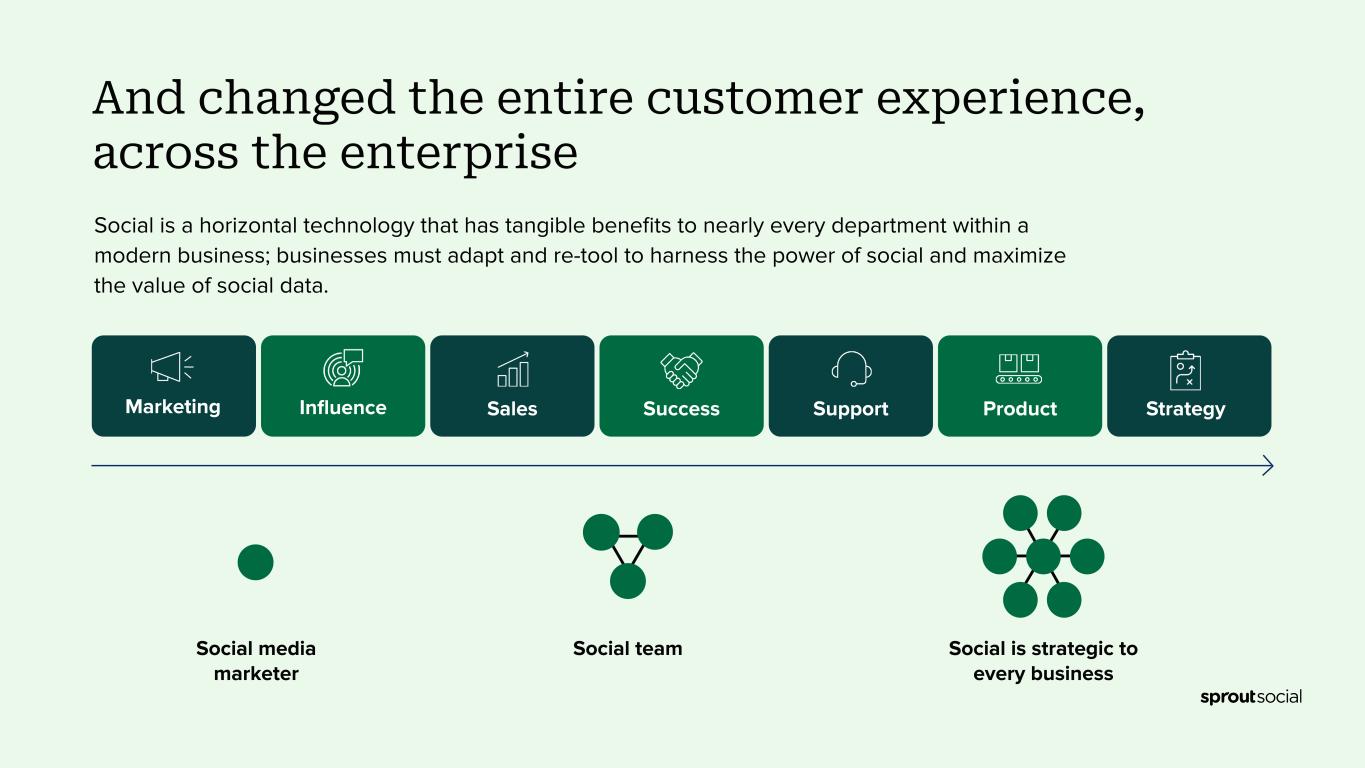 And changed the entire customer experience, across the enterprise

Social is a horizontal technology that has tangible benefits to nearly every department within a modern business; businesses must adapt and re-tool to harness the power of social and maximize the value of social data.

Marketing

Influence

Sales

Success

Support

Product

Strategy

Social media marketer

Social team

Social is strategic to every business

sproutsocial